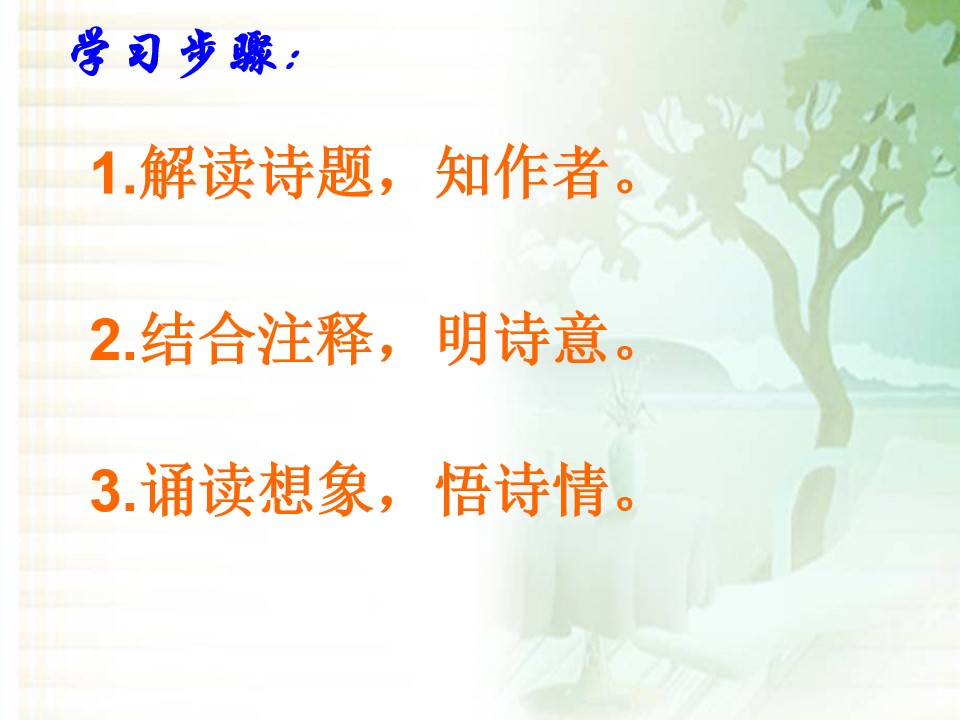 学习步骤：

1.解读诗题，知作者。

2.结合注释，明诗意。

3.诵读想象，悟诗情。